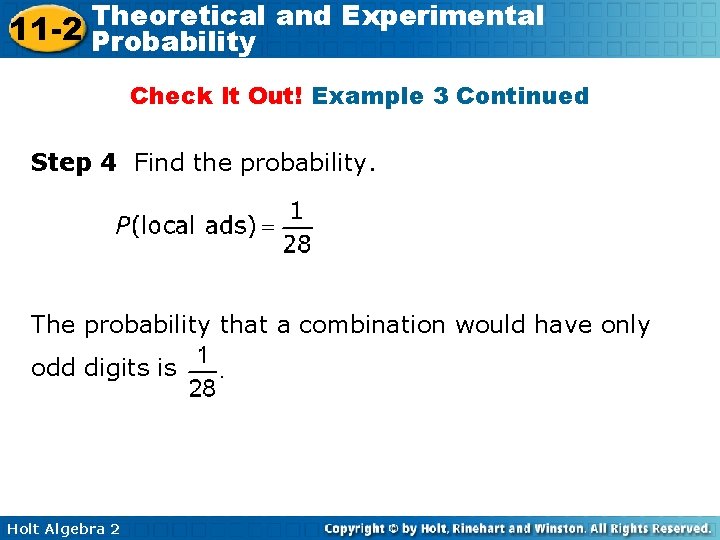 11-2 Theoretical and Experimental Probability

Check It Out! Example 3 Continued

Step 4 Find the probability.

$P(\text{local ads}) = \frac{1}{28}$

The probability that a combination would have only odd digits is $\frac{1}{28}$.

Holt Algebra 2

Copyright © by Holt, Rinehart and Winston. All Rights Reserved.